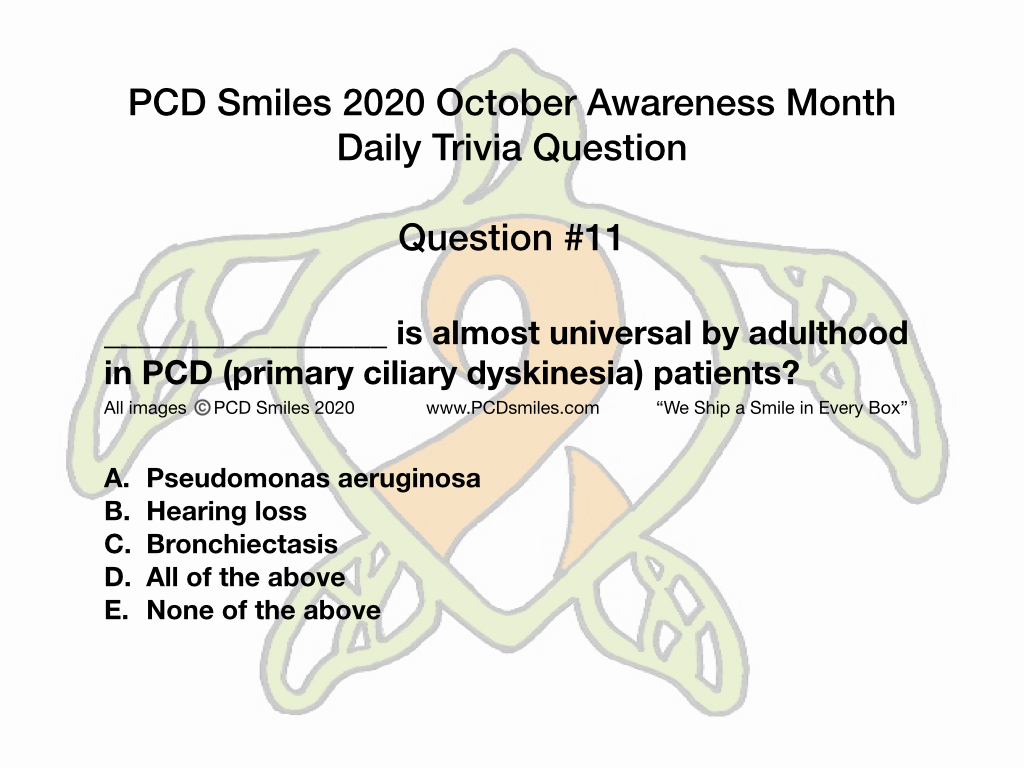 PCD Smiles 2020 October Awareness Month
Daily Trivia Question

Question #11

________________ is almost universal by adulthood in PCD (primary ciliary dyskinesia) patients?

All images © PCD Smiles 2020 www.PCDsmiles.com “We Ship a Smile in Every Box”

A. Pseudomonas aeruginosa
B. Hearing loss
C. Bronchiectasis
D. All of the above
E. None of the above